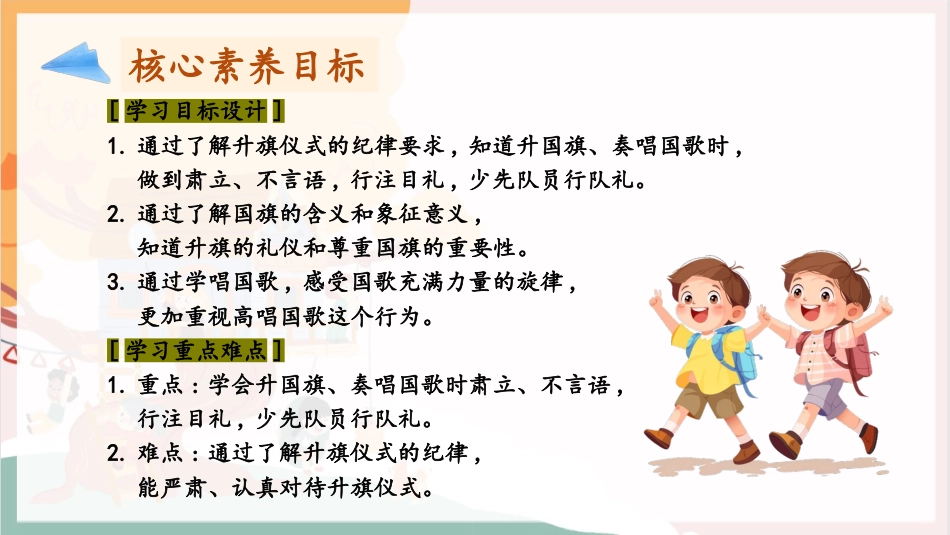 核心素养目标

[ 学习目标设计 ]

1. 通过了解升旗仪式的纪律要求，知道升国旗、奏唱国歌时，做到肃立、不言语，行注目礼，少先队员行队礼。

2. 通过了解国旗的含义和象征意义，知道升旗的礼仪和尊重国旗的重要性。

3. 通过学唱国歌，感受国歌充满力量的旋律，更加重视高唱国歌这个行为。

[ 学习重点难点 ]

1. 重点：学会升国旗、奏唱国歌时肃立、不言语，行注目礼，少先队员行队礼。

2. 难点：通过了解升旗仪式的纪律，能严肃、认真对待升旗仪式。